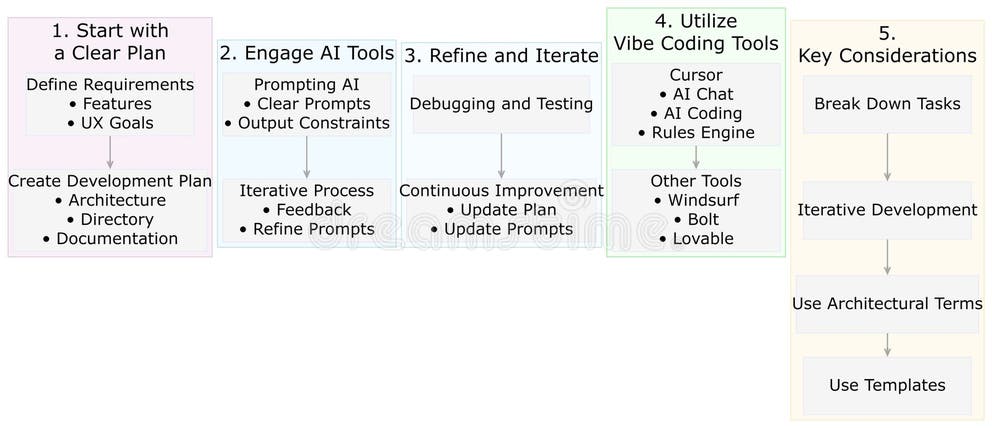 1. Start with a Clear Plan

Define Requirements
• Features
• UX Goals

Create Development Plan
• Architecture
• Directory
• Documentation

2. Engage AI Tools

Prompting AI
• Clear Prompts
• Output Constraints

Iterative Process
• Feedback
• Refine Prompts

3. Refine and Iterate

Debugging and Testing

Continuous Improvement
• Update Plan
• Update Prompts

4. Utilize Vibe Coding Tools

Cursor
• AI Chat
• AI Coding
• Rules Engine

Other Tools
• Windsurf
• Bolt
• Lovable

5. Key Considerations

Break Down Tasks

Iterative Development

Use Architectural Terms

Use Templates

dreamstime